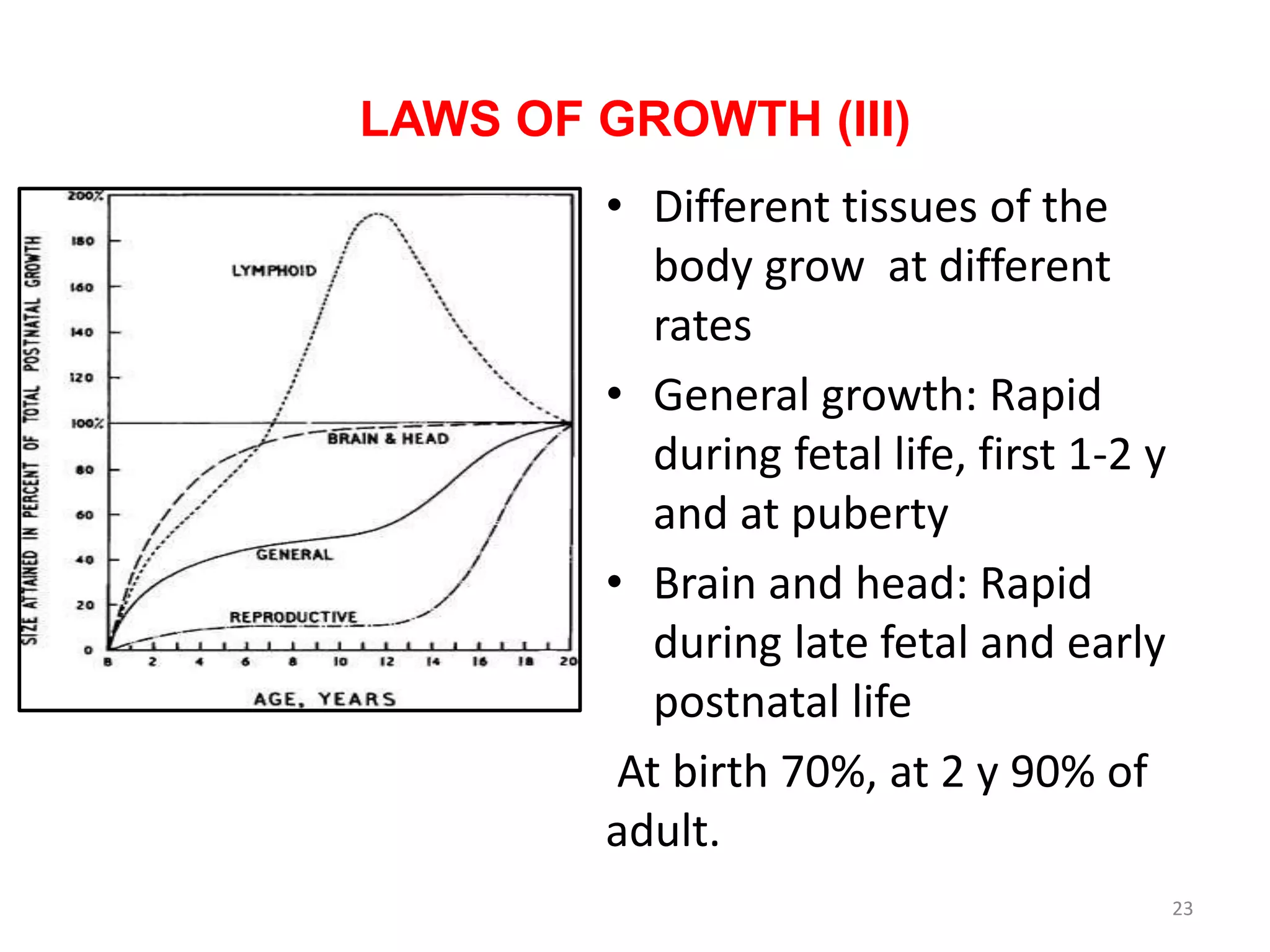 LAWS OF GROWTH (III)

SIZE ATTAINED IN PERCENT OF TOTAL POSTNATAL GROWTH

200%
180
160
140
120
100%
80
60
40
20
0

LYMPHOID
BRAIN & HEAD
GENERAL
REPRODUCTIVE

B 2 4 6 8 10 12 14 16 18 20

AGE, YEARS

• Different tissues of the body grow at different rates

• General growth: Rapid during fetal life, first 1-2 y and at puberty

• Brain and head: Rapid during late fetal and early postnatal life

At birth 70%, at 2 y 90% of adult.

23